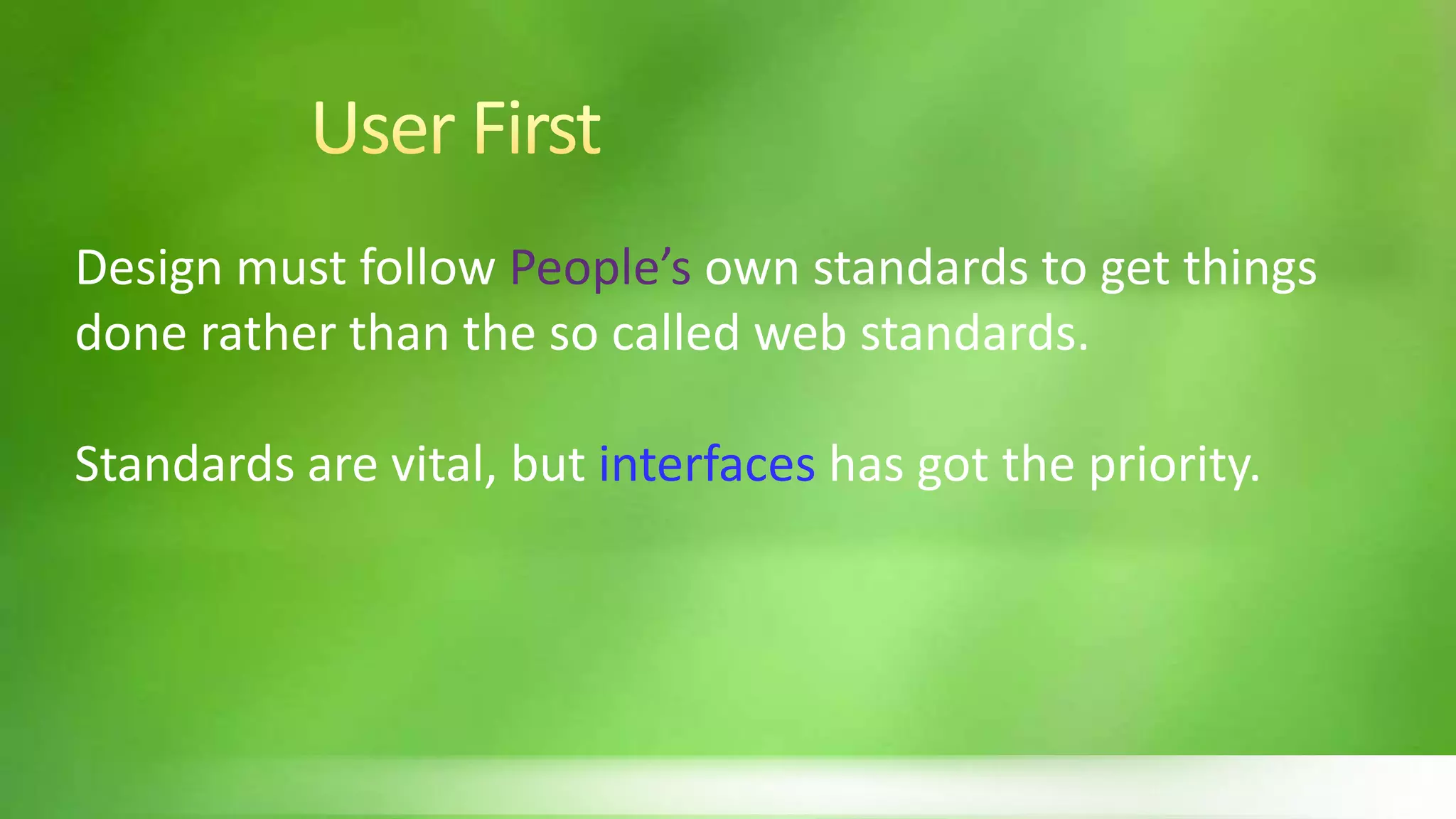 User First

Design must follow People’s own standards to get things done rather than the so called web standards.

Standards are vital, but interfaces has got the priority.